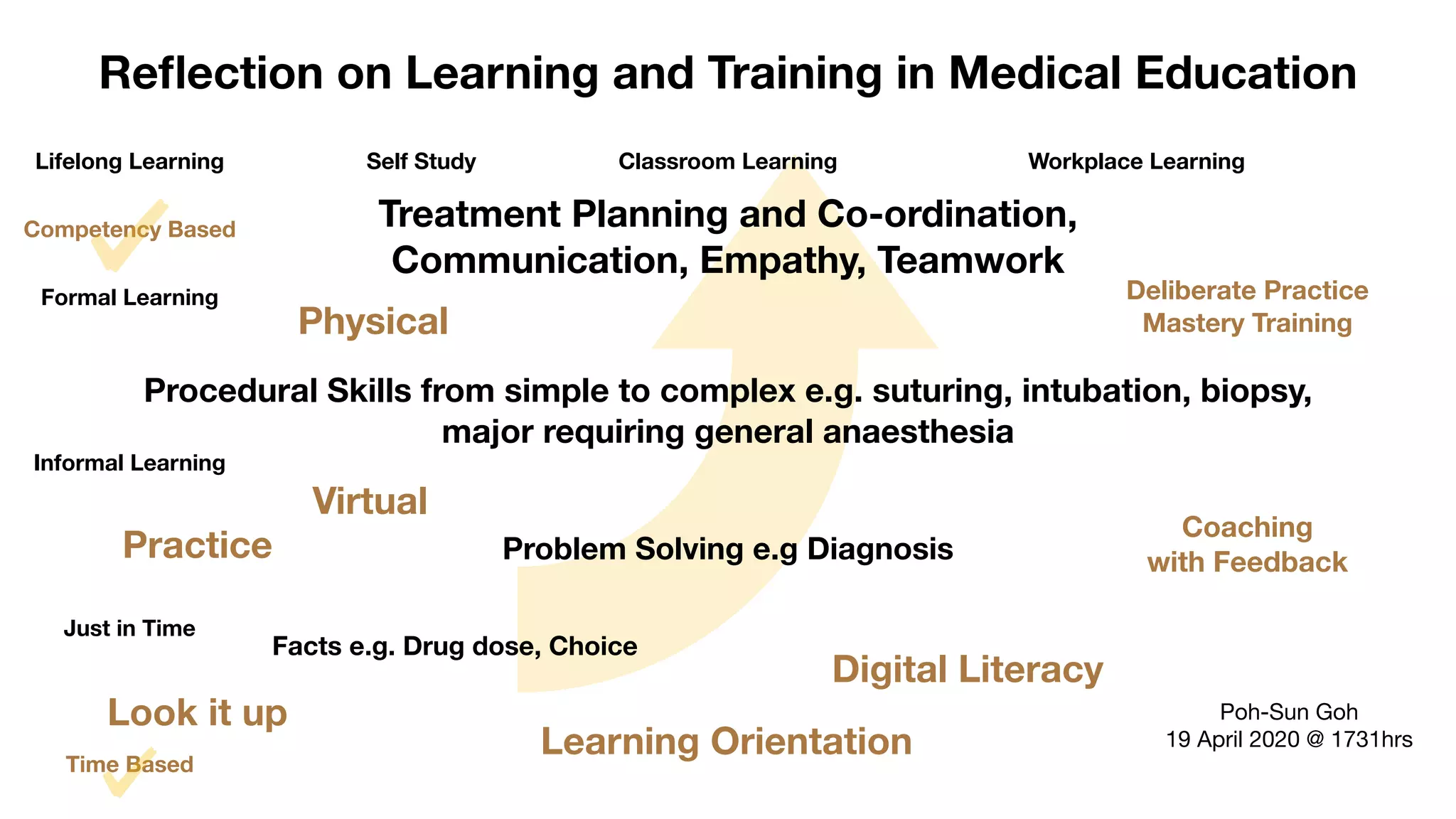 Reflection on Learning and Training in Medical Education

Lifelong Learning

Self Study

Classroom Learning

Workplace Learning

Competency Based

Treatment Planning and Co-ordination, Communication, Empathy, Teamwork

Formal Learning

Physical

Deliberate Practice
Mastery Training

Procedural Skills from simple to complex e.g. suturing, intubation, biopsy, major requiring general anaesthesia

Informal Learning

Virtual

Practice

Problem Solving e.g Diagnosis

Coaching
with Feedback

Just in Time

Facts e.g. Drug dose, Choice

Digital Literacy

Look it up

Learning Orientation

Poh-Sun Goh
19 April 2020 @ 1731hrs

Time Based